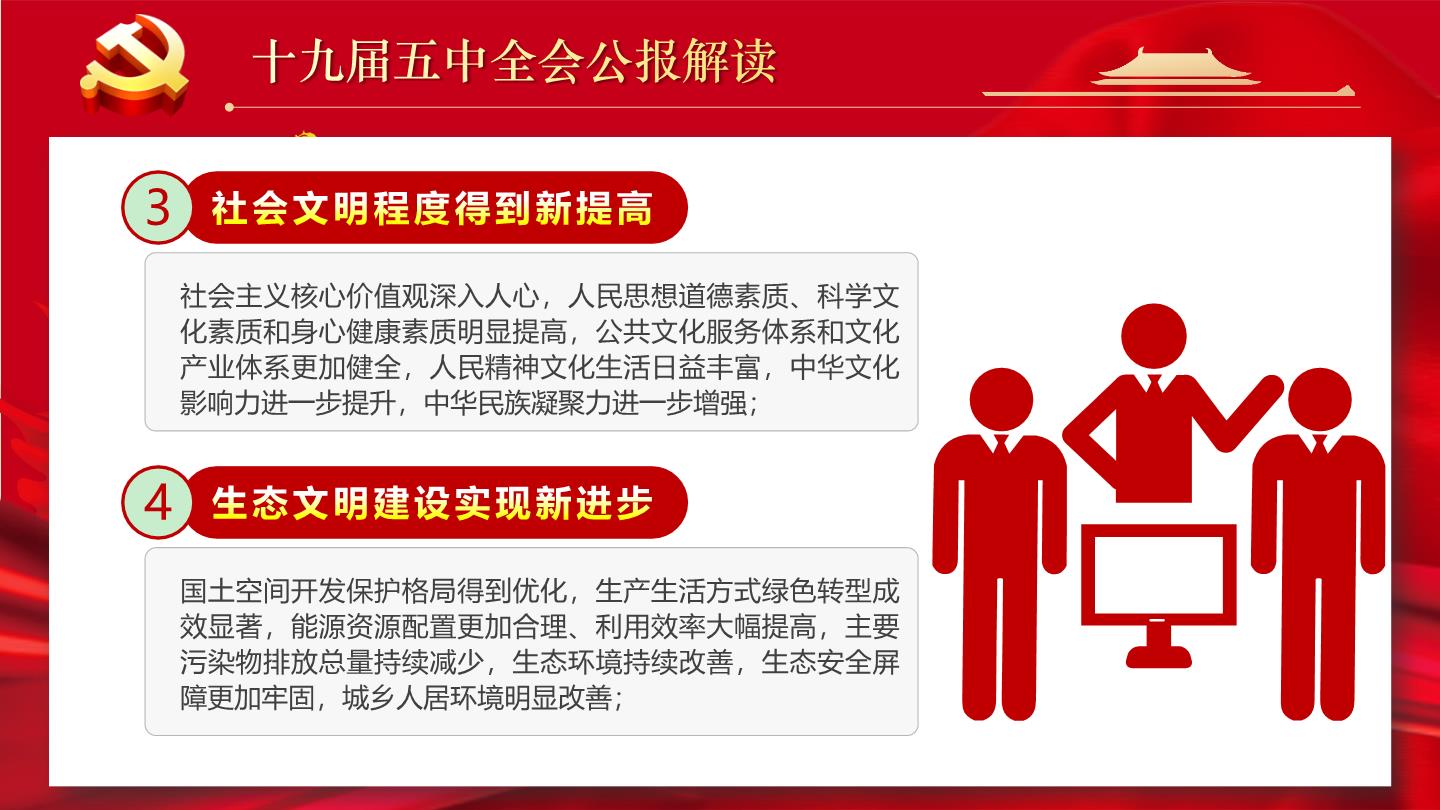 十九届五中全会公报解读

3 社会文明程度得到新提高

社会主义核心价值观深入人心，人民思想道德素质、科学文化素质和身心健康素质明显提高，公共文化服务体系和文化产业体系更加健全，人民精神文化生活日益丰富，中华文化影响力进一步提升，中华民族凝聚力进一步增强；

4 生态文明建设实现新进步

国土空间开发保护格局得到优化，生产生活方式绿色转型成效显著，能源资源配置更加合理、利用效率大幅提高，主要污染物排放总量持续减少，生态环境持续改善，生态安全屏障更加牢固，城乡人居环境明显改善；